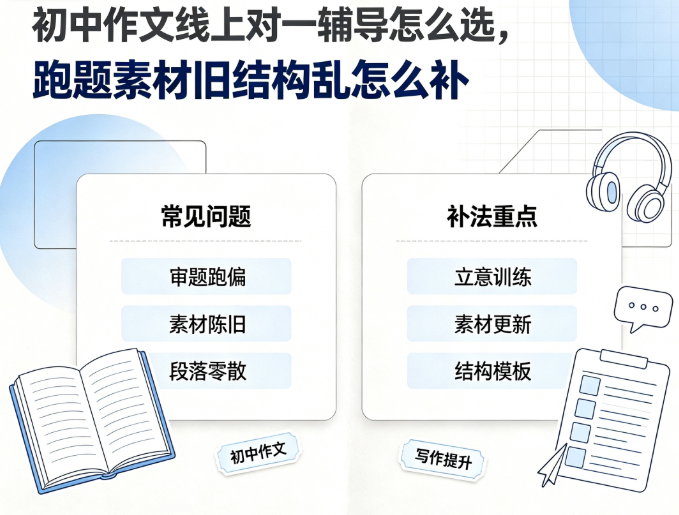 初中作文线上对一辅导怎么选，
跑题素材旧结构乱怎么补

常见问题

审题跑偏

素材陈旧

段落零散

补法重点

立意训练

素材更新

结构模板

初中作文

写作提升